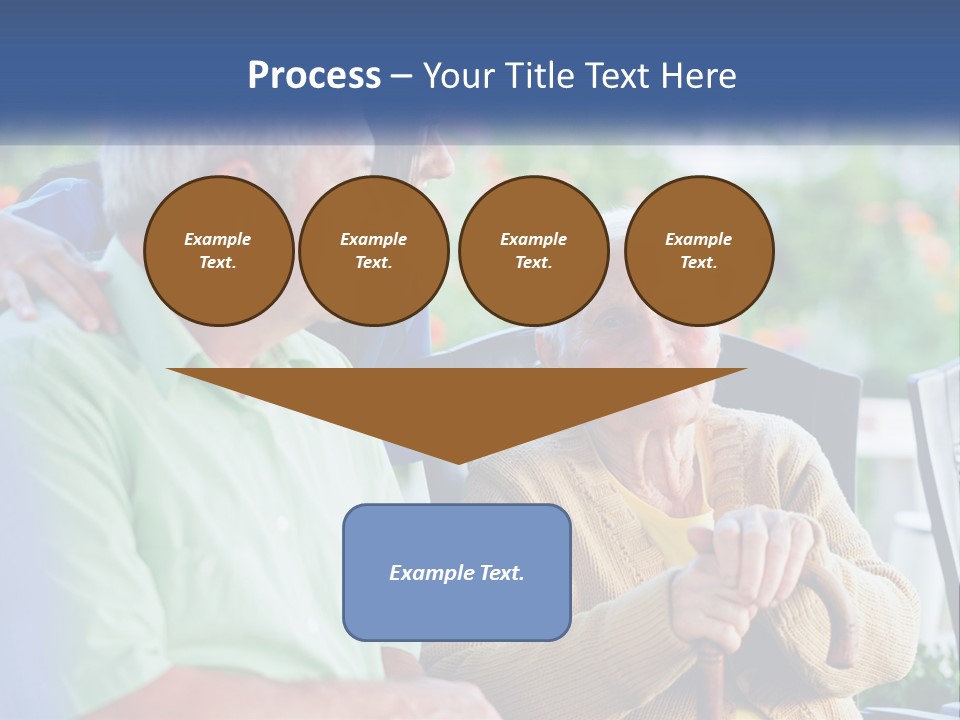 Process – Your Title Text Here

Example Text.

Example Text.

Example Text.

Example Text.

Example Text.